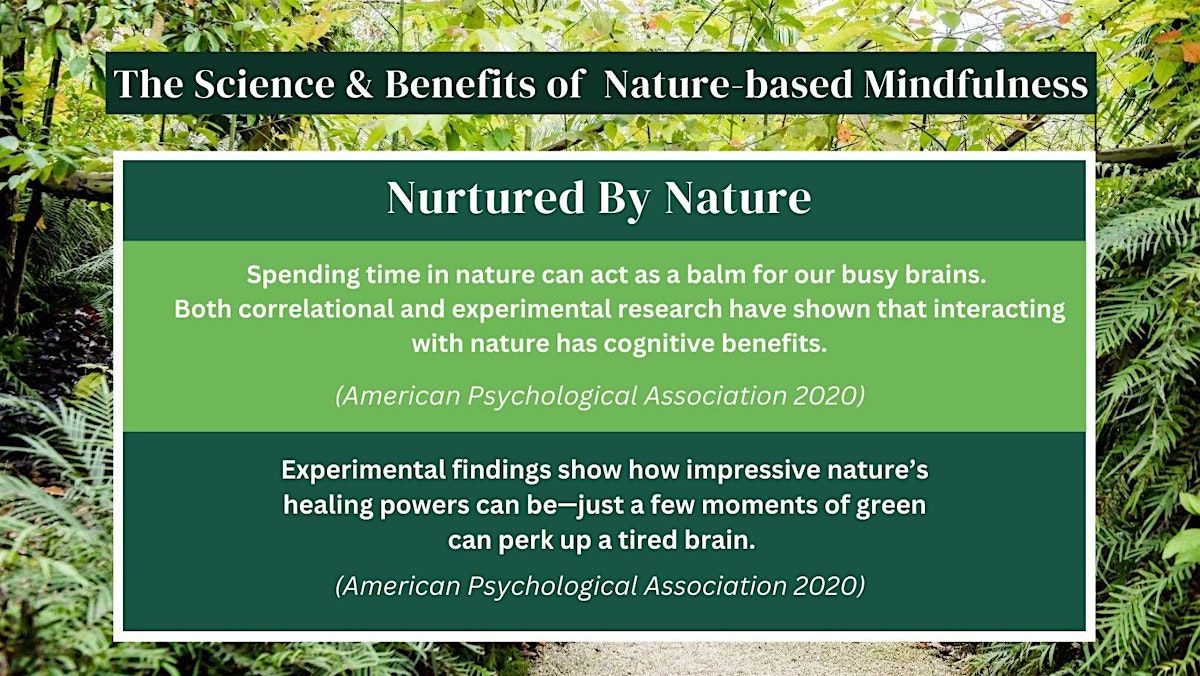 The Science & Benefits of Nature-based Mindfulness

Nurtured By Nature

Spending time in nature can act as a balm for our busy brains. Both correlational and experimental research have shown that interacting with nature has cognitive benefits.

(American Psychological Association 2020)

Experimental findings show how impressive nature's healing powers can be—just a few moments of green can perk up a tired brain.

(American Psychological Association 2020)